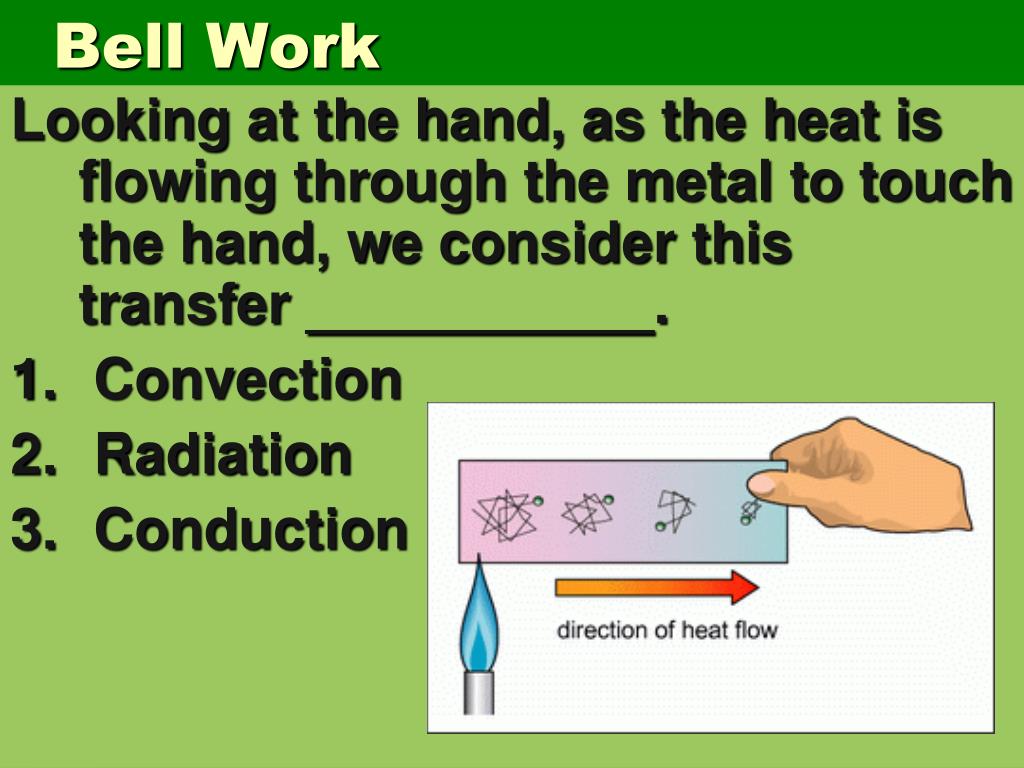 Bell Work

Looking at the hand, as the heat is flowing through the metal to touch the hand, we consider this transfer ___________.

1. Convection
2. Radiation
3. Conduction

direction of heat flow